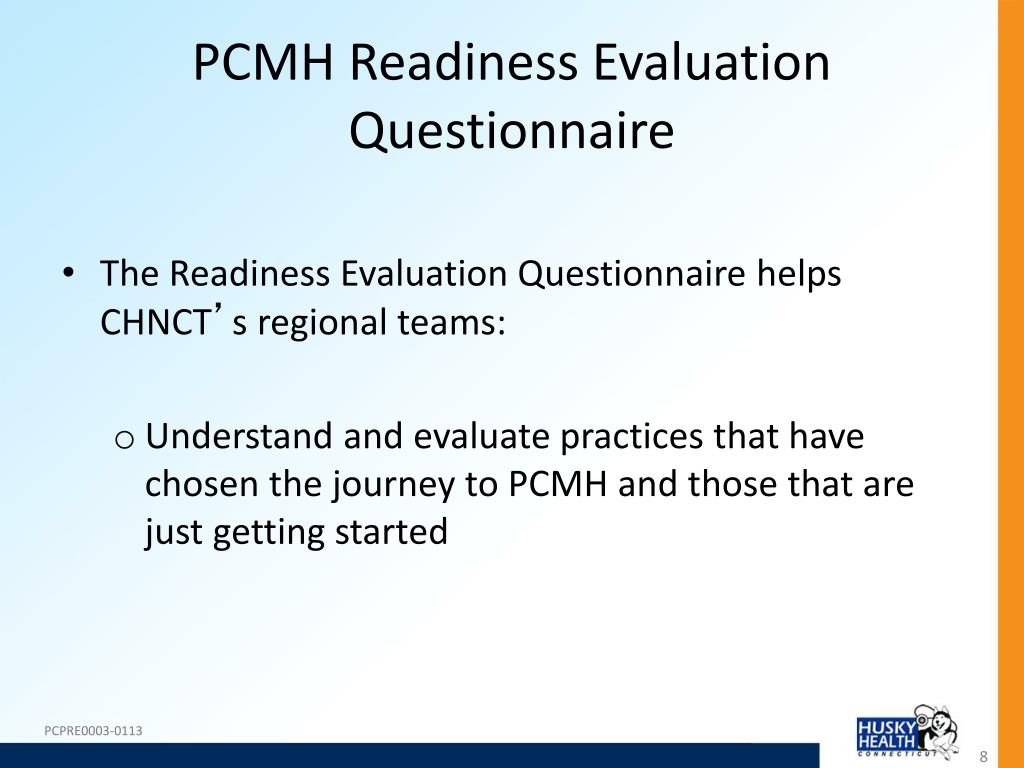 PCMH Readiness Evaluation Questionnaire

• The Readiness Evaluation Questionnaire helps CHNCT’ s regional teams:

o Understand and evaluate practices that have chosen the journey to PCMH and those that are just getting started

PCPRE0003-0113

HUSKY HEALTH CONNECTICUT

8